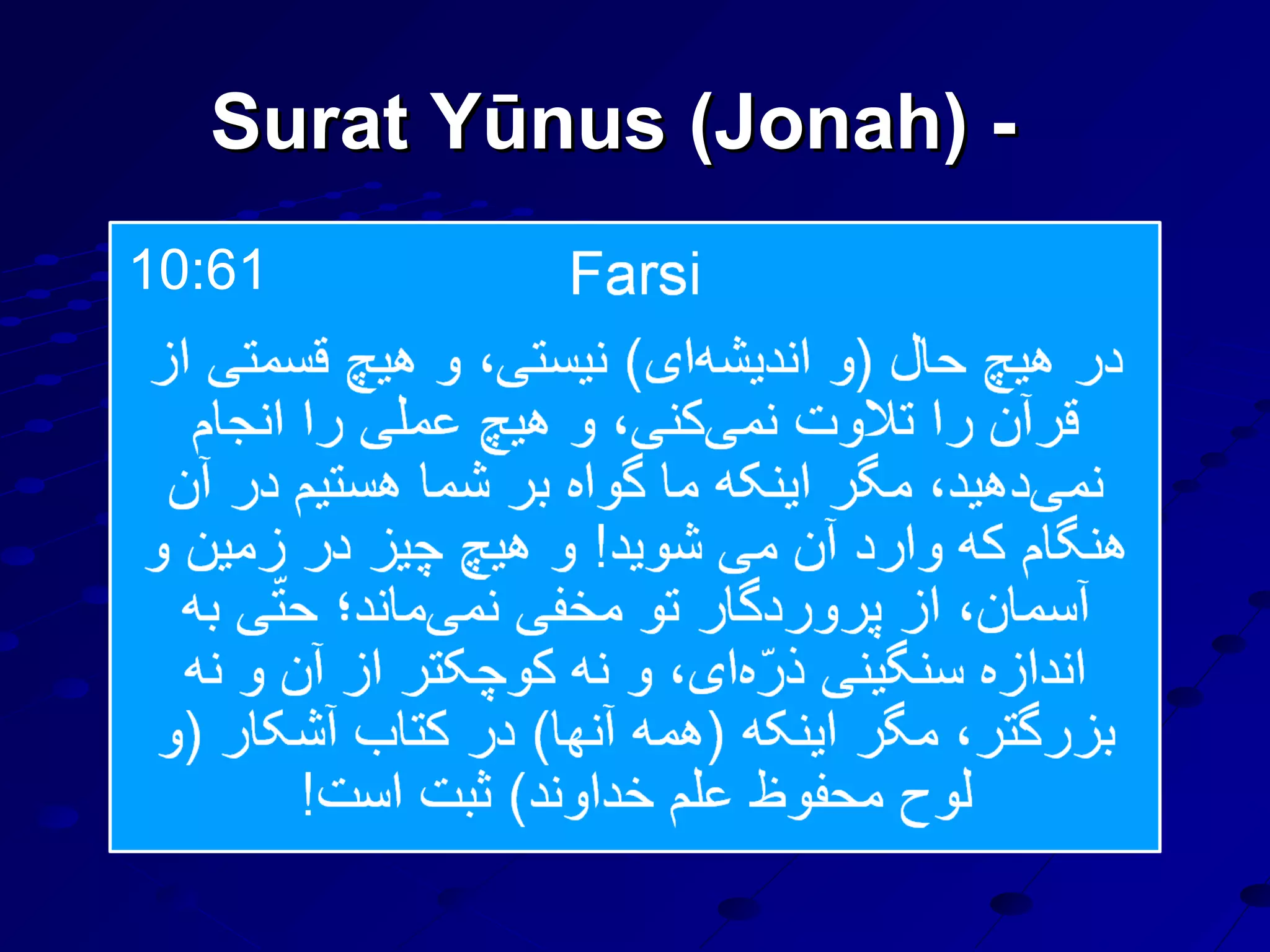 Surat Yūnus (Jonah) -

10:61

Farsi

در هیچ حال (و اندیشه‌ای) نیستی، و هیچ قسمتی از قرآن را تلاوت نمی‌کنی، و هیچ عملی را انجام نمی‌دهید، مگر اینکه ما گواه بر شما هستیم در آن هنگام که وارد آن می شوید! و هیچ چیز در زمین و آسمان، از پروردگار تو مخفی نمی‌ماند؛ حتّی به اندازه سنگینی ذرّه‌ای، و نه کوچکتر از آن و نه بزرگتر، مگر اینکه (همه آنها) در کتاب آشکار (و لوح محفوظ علم خداوند) ثبت است!